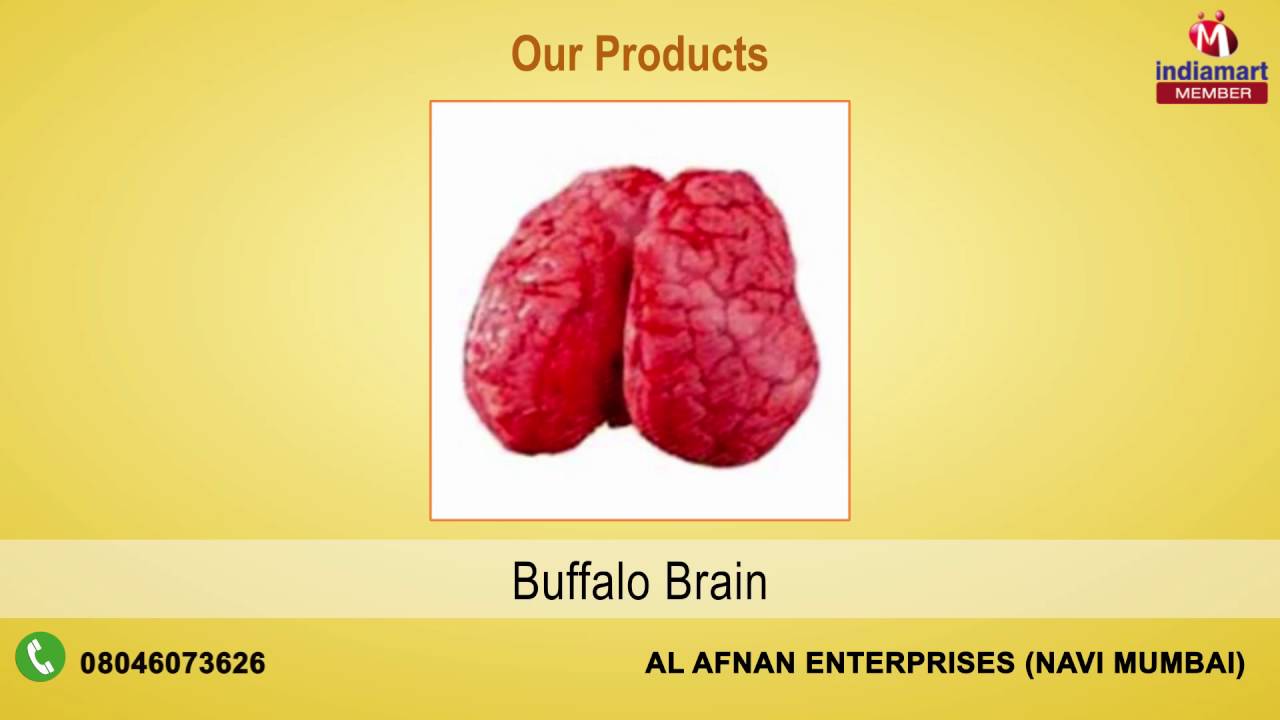 Our Products

M
indiamart
MEMBER

Buffalo Brain

08046073626

AL AFNAN ENTERPRISES (NAVI MUMBAI)